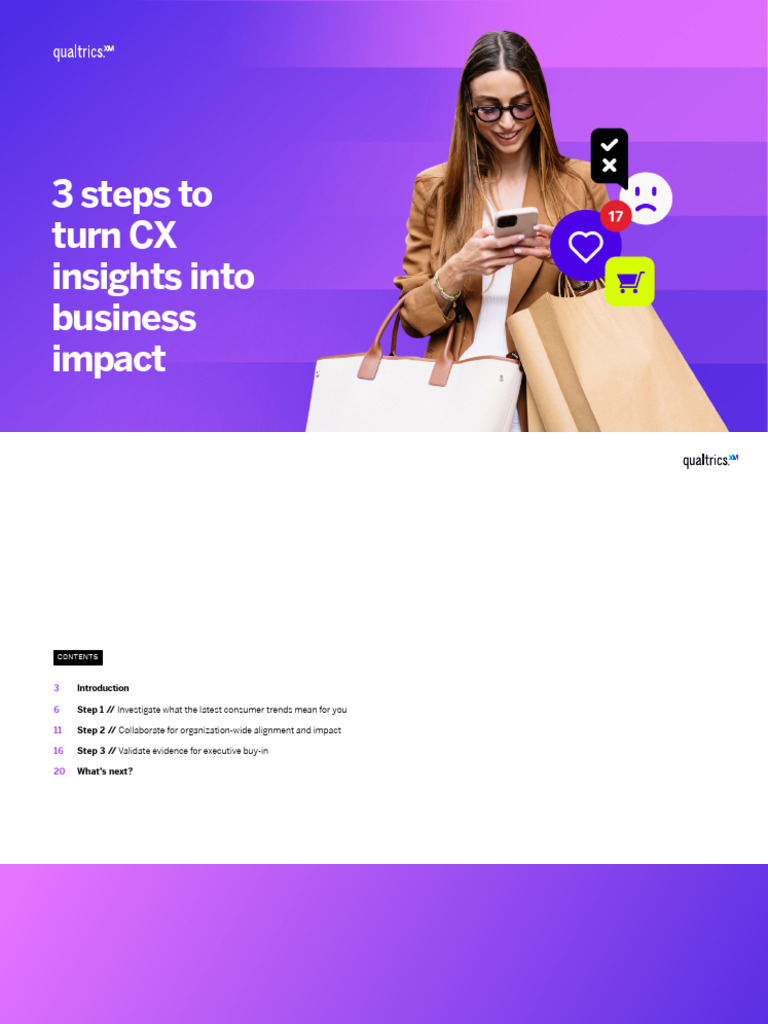 qualtrics.XM

3 steps to turn CX insights into business impact

17

qualtrics.XM

CONTENTS

3 Introduction

6 Step 1 // Investigate what the latest consumer trends mean for you

11 Step 2 // Collaborate for organization-wide alignment and impact

16 Step 3 // Validate evidence for executive buy-in

20 What's next?